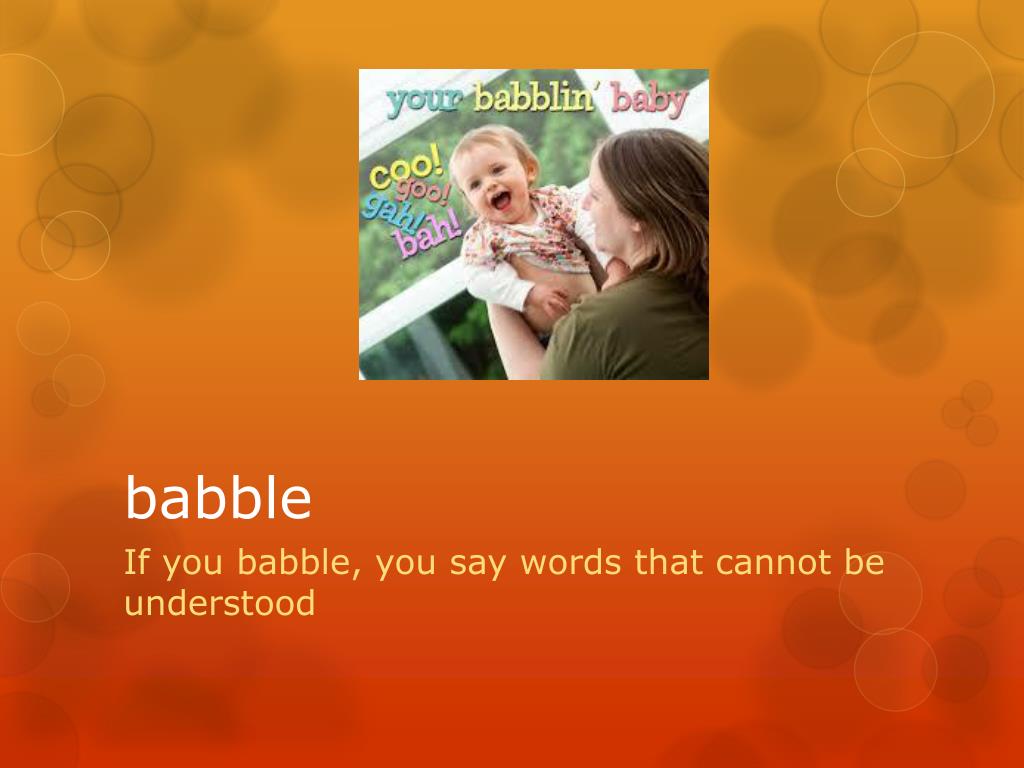 your babblin' baby

coo!
goo!
gah!
bah!

babble

If you babble, you say words that cannot be understood